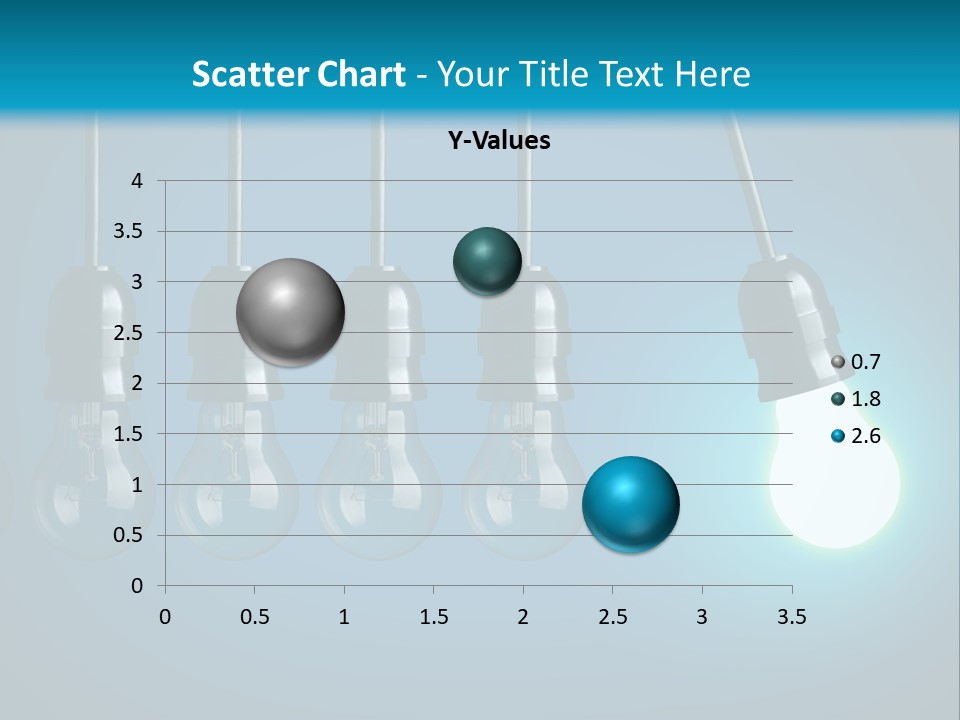 Scatter Chart - Your Title Text Here

Y-Values

4
3.5
3
2.5
2
1.5
1
0.5
0

0 0.5 1 1.5 2 2.5 3 3.5

0.7
1.8
2.6